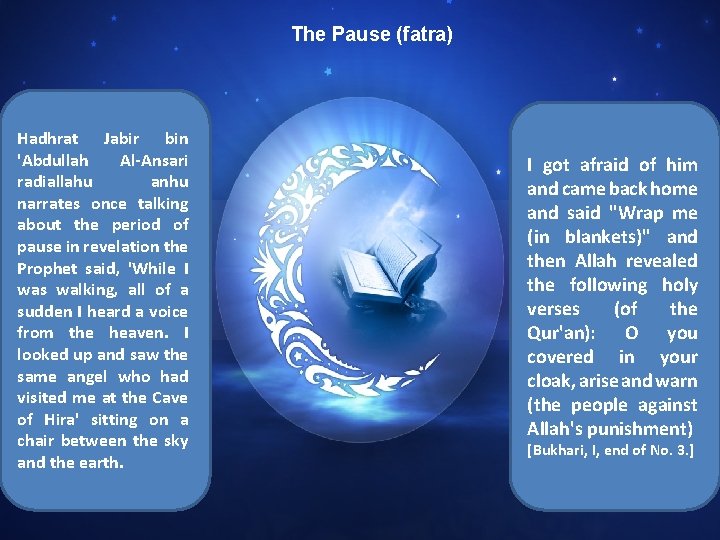 The Pause (fatra)

Hadhrat Jabir bin 'Abdullah Al-Ansari radiallahu anhu narrates once talking about the period of pause in revelation the Prophet said, 'While I was walking, all of a sudden I heard a voice from the heaven. I looked up and saw the same angel who had visited me at the Cave of Hira' sitting on a chair between the sky and the earth.

I got afraid of him and came back home and said "Wrap me (in blankets)" and then Allah revealed the following holy verses (of the Qur'an): O you covered in your cloak, arise and warn (the people against Allah's punishment) [Bukhari, I, end of No. 3.]